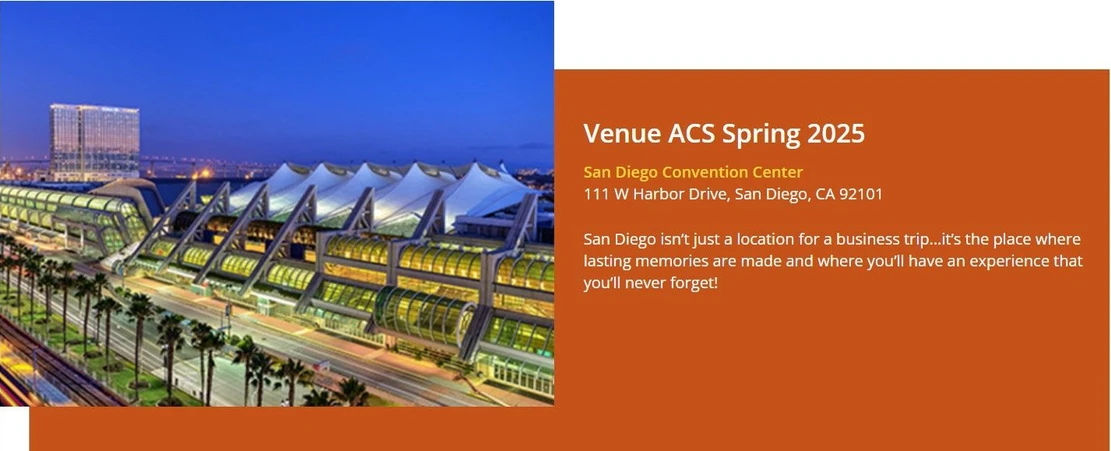 Venue ACS Spring 2025

San Diego Convention Center
111 W Harbor Drive, San Diego, CA 92101

San Diego isn't just a location for a business trip...it's the place where lasting memories are made and where you'll have an experience that you'll never forget!